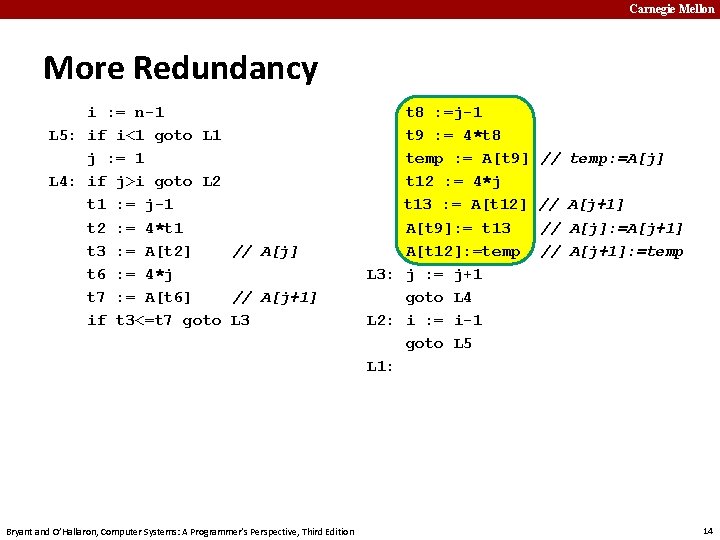 Carnegie Mellon

More Redundancy

    i := n-1
L5: if i<1 goto L1
    j := 1
L4: if j>i goto L2
    t1 := j-1
    t2 := 4*t1
    t3 := A[t2]    // A[j]
    t6 := 4*j
    t7 := A[t6]    // A[j+1]
    if t3<=t7 goto L3

    t8 :=j-1
    t9 := 4*t8
    temp := A[t9] // temp:=A[j]
    t12 := 4*j
    t13 := A[t12] // A[j+1]
    A[t9]:= t13  // A[j]:=A[j+1]
    A[t12]:=temp // A[j+1]:=temp
L3: j := j+1
    goto L4
L2: i := i-1
    goto L5
L1:

Bryant and O'Hallaron, Computer Systems: A Programmer's Perspective, Third Edition

14